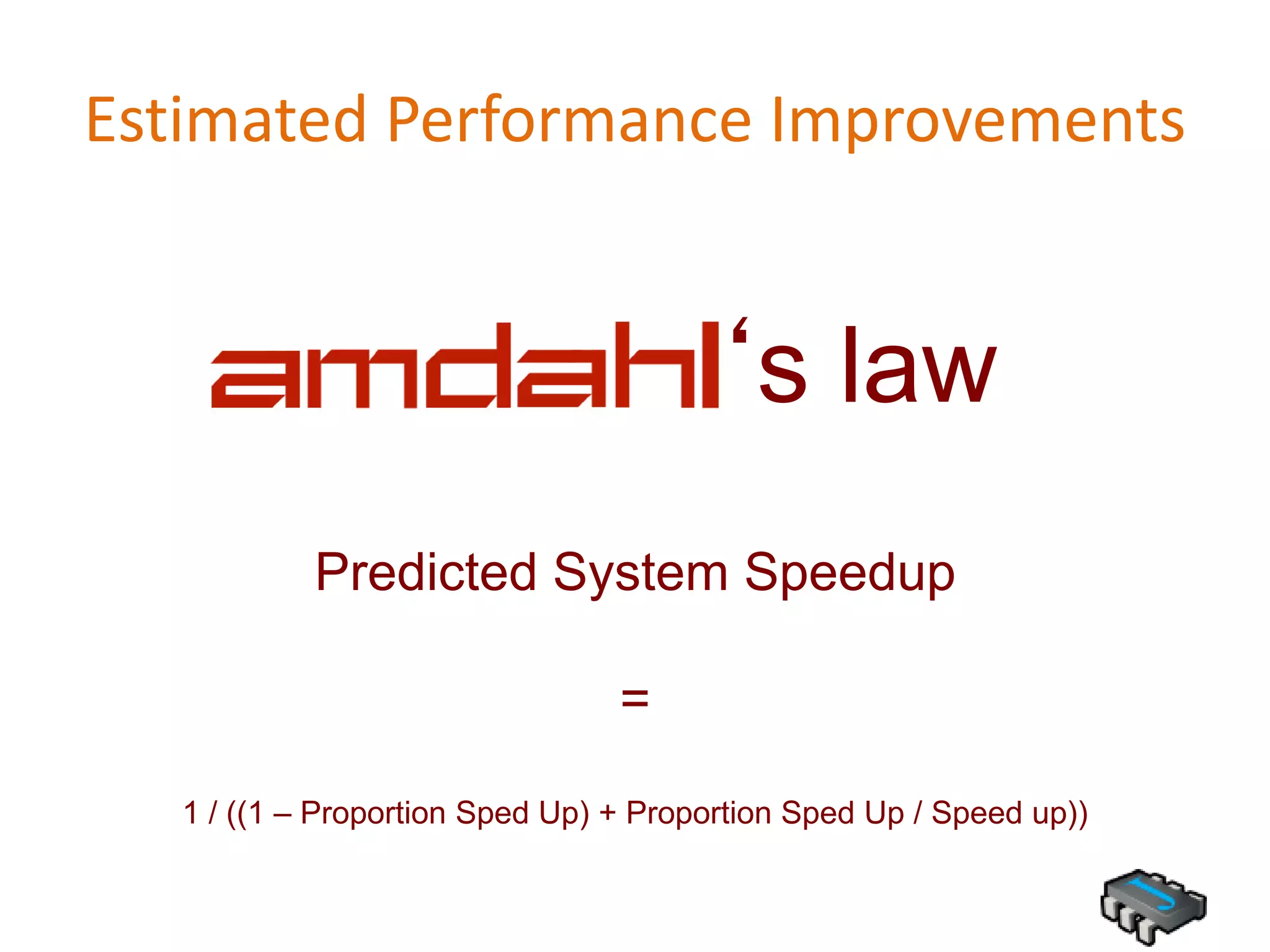 Estimated Performance Improvements

amdahl‘s law

Predicted System Speedup

=

1 / ((1 – Proportion Sped Up) + Proportion Sped Up / Speed up))